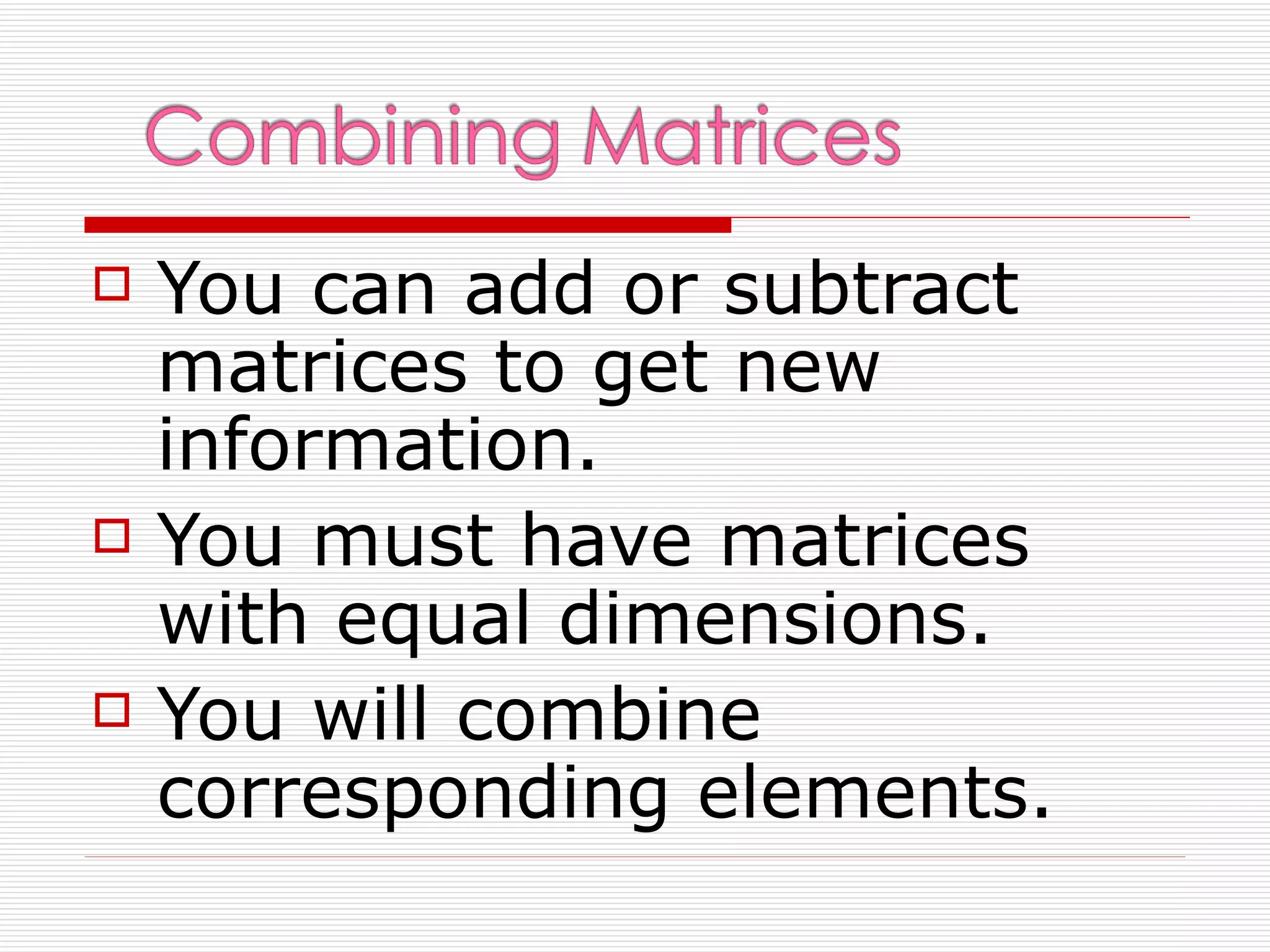 Combining Matrices

You can add or subtract matrices to get new information.

You must have matrices with equal dimensions.

You will combine corresponding elements.